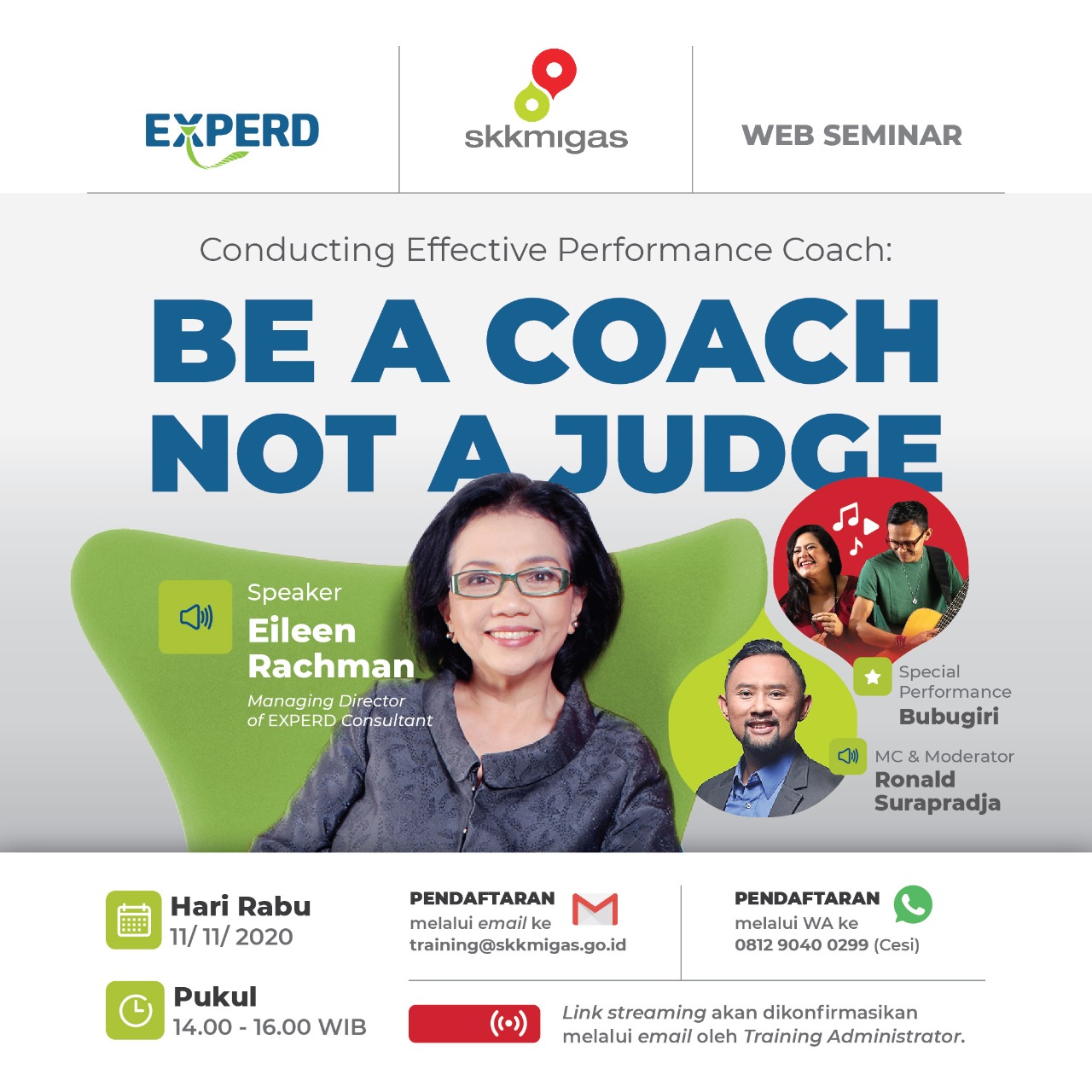 EXPERD

skkmigas

WEB SEMINAR

Conducting Effective Performance Coach:

BE A COACH NOT A JUDGE

Speaker
Eileen Rachman
Managing Director of EXPERD Consultant

Special Performance
Bubugiri

MC & Moderator
Ronald Surapradja

Hari Rabu
11/ 11/ 2020

Pukul
14.00 - 16.00 WIB

PENDAFTARAN
melalui email ke
training@skkmigas.go.id

PENDAFTARAN
melalui WA ke
0812 9040 0299 (Cesi)

Link streaming akan dikonfirmasikan melalui email oleh Training Administrator.